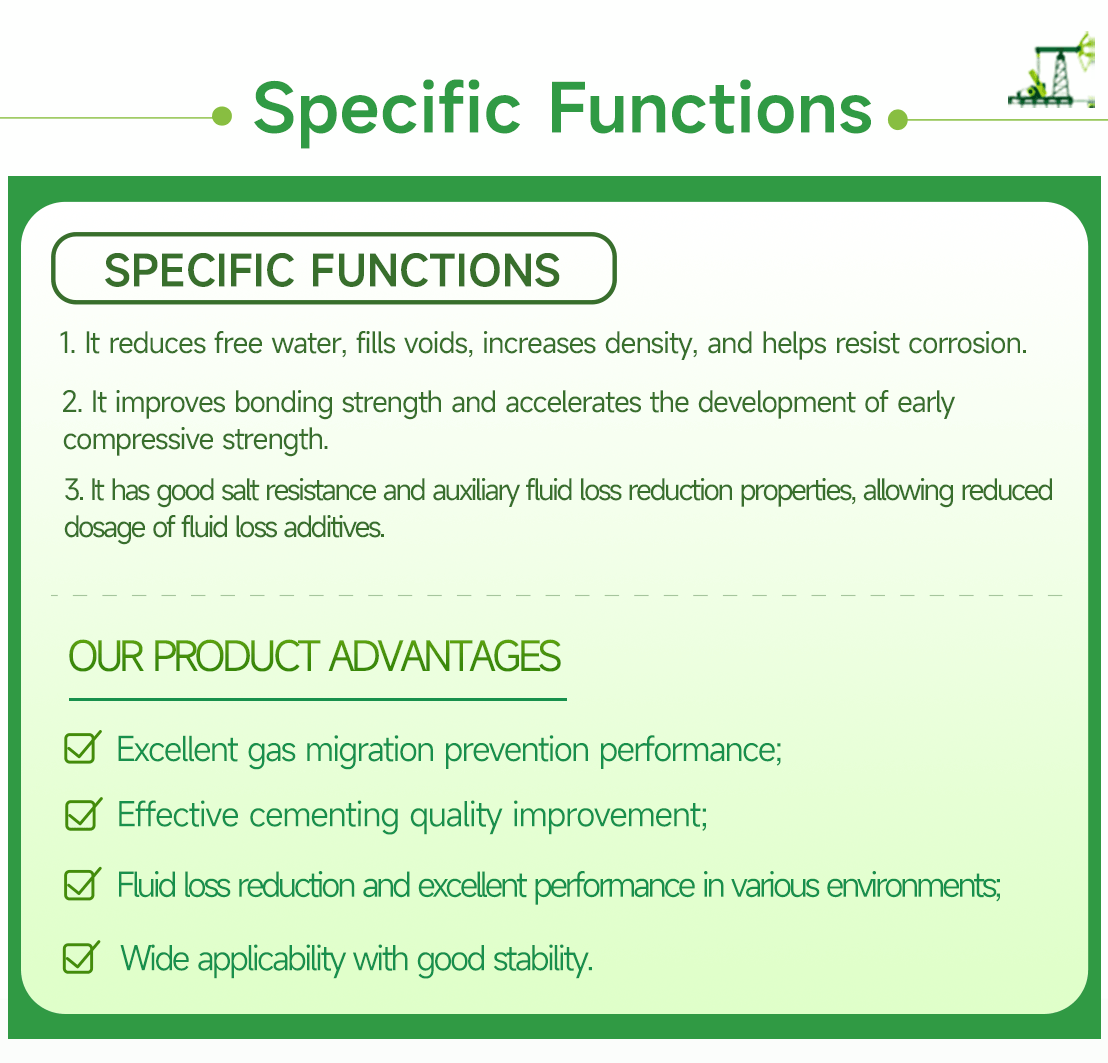 Specific Functions

SPECIFIC FUNCTIONS

1. It reduces free water, fills voids, increases density, and helps resist corrosion.

2. It improves bonding strength and accelerates the development of early compressive strength.

3. It has good salt resistance and auxiliary fluid loss reduction properties, allowing reduced dosage of fluid loss additives.

OUR PRODUCT ADVANTAGES

Excellent gas migration prevention performance;

Effective cementing quality improvement;

Fluid loss reduction and excellent performance in various environments;

Wide applicability with good stability.